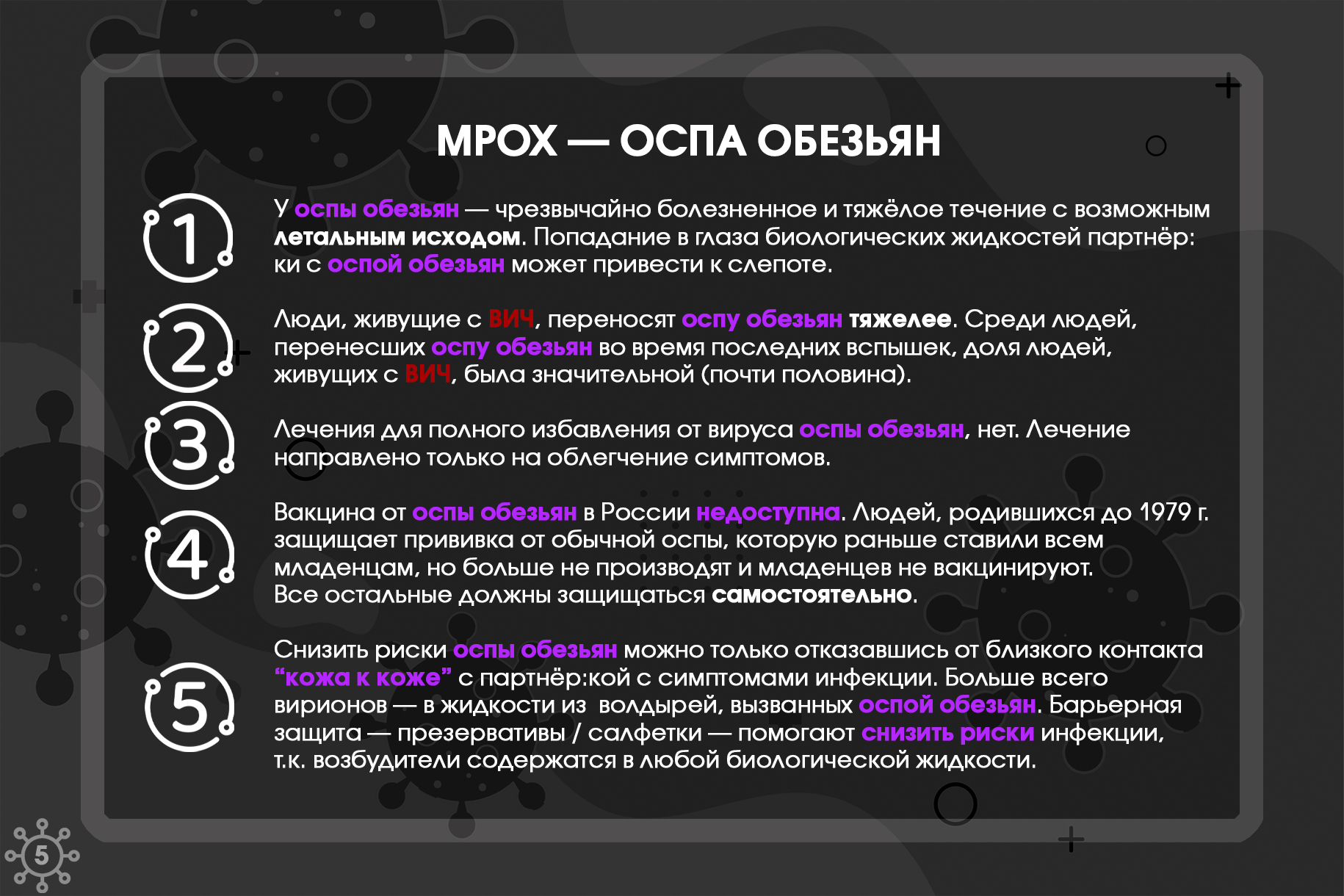 MPOX — ОСПА ОБЕЗЬЯН

1

У оспы обезьян — чрезвычайно болезненное и тяжёлое течение с возможным летальным исходом. Попадание в глаза биологических жидкостей партнёр:ки с оспой обезьян может привести к слепоте.

2

Люди, живущие с ВИЧ, переносят оспу обезьян тяжелее. Среди людей, перенесших оспу обезьян во время последних вспышек, доля людей, живущих с ВИЧ, была значительной (почти половина).

3

Лечения для полного избавления от вируса оспы обезьян, нет. Лечение направлено только на облегчение симптомов.

4

Вакцина от оспы обезьян в России недоступна. Людей, родившихся до 1979 г. защищает прививка от обычной оспы, которую раньше ставили всем младенцам, но больше не производят и младенцев не вакцинируют. Все остальные должны защищаться самостоятельно.

5

Снизить риски оспы обезьян можно только отказавшись от близкого контакта “кожа к коже” с партнёр:кой с симптомами инфекции. Больше всего вирионов — в жидкости из волдырей, вызванных оспой обезьян. Барьерная защита — презервативы / салфетки — помогают снизить риски инфекции, т.к. возбудители содержатся в любой биологической жидкости.

5